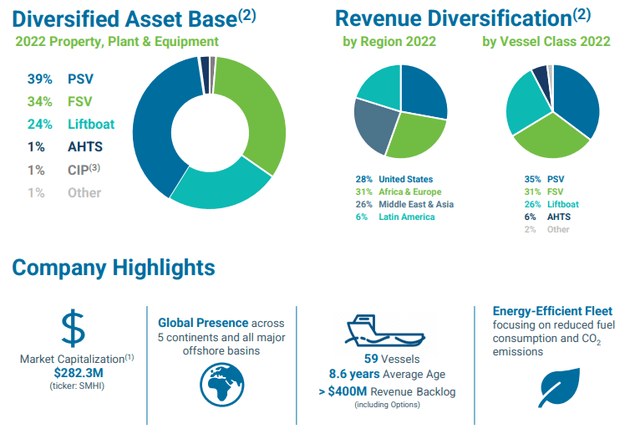 Diversified Asset Base$^{(2)}$
2022 Property, Plant & Equipment

39% PSV
34% FSV
24% Liftboat
1% AHTS
1% CIP$^{(3)}$
1% Other

Revenue Diversification$^{(2)}$
by Region 2022

28% United States
31% Africa & Europe
26% Middle East & Asia
6% Latin America

by Vessel Class 2022

35% PSV
31% FSV
26% Liftboat
6% AHTS
2% Other

Company Highlights

$

Market Capitalization$^{(1)}$
$282.3M
(ticker: SMHI)

Global Presence across 5 continents and all major offshore basins

59 Vessels
8.6 years Average Age
> $400M Revenue Backlog
(including Options)

Energy-Efficient Fleet focusing on reduced fuel consumption and $CO_2$ emissions